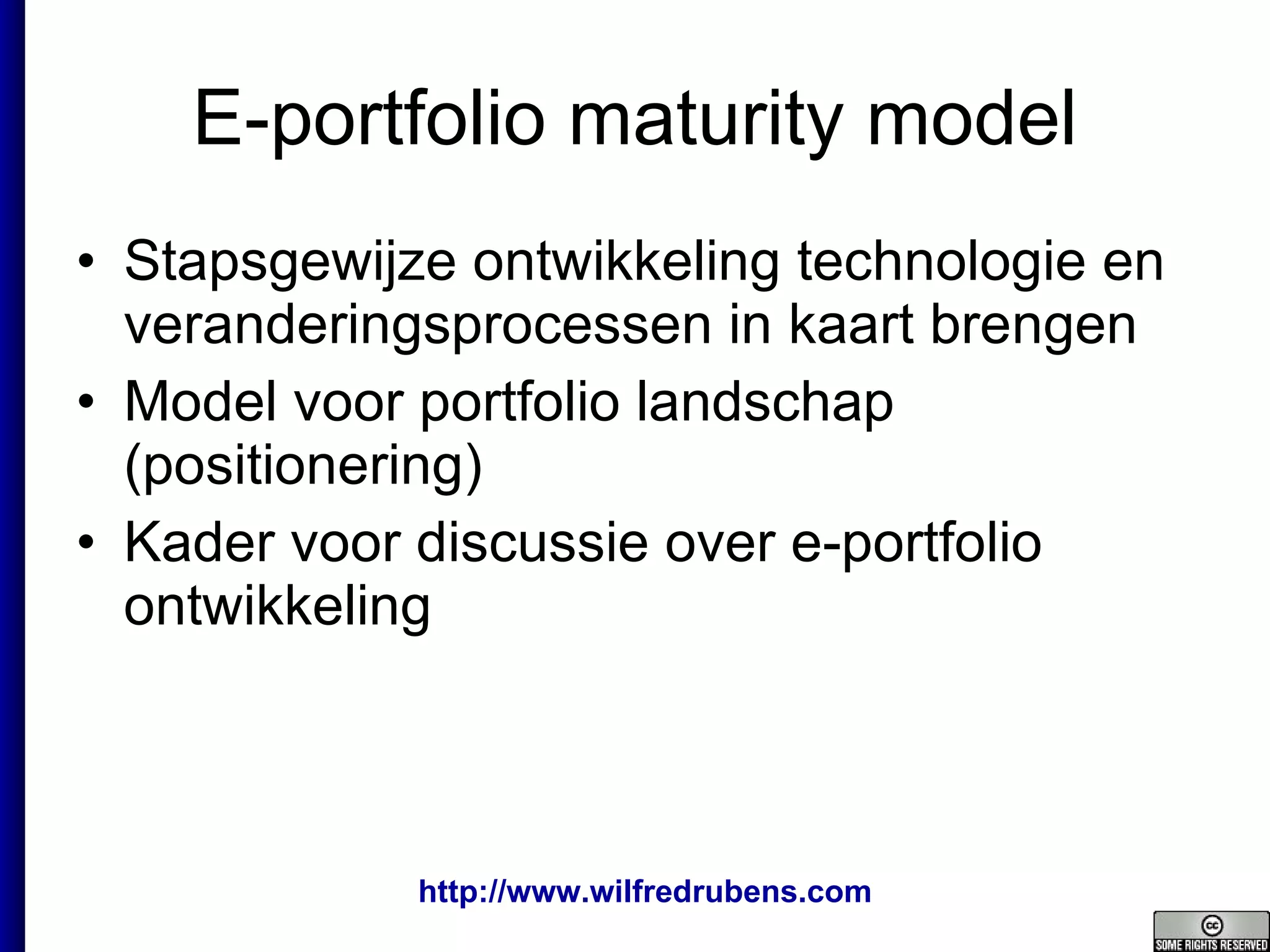 E-portfolio maturity model

• Stapsgewijze ontwikkeling technologie en veranderingsprocessen in kaart brengen
• Model voor portfolio landschap (positionering)
• Kader voor discussie over e-portfolio ontwikkeling

http://www.wilfredrubens.com

cc SOME RIGHTS RESERVED